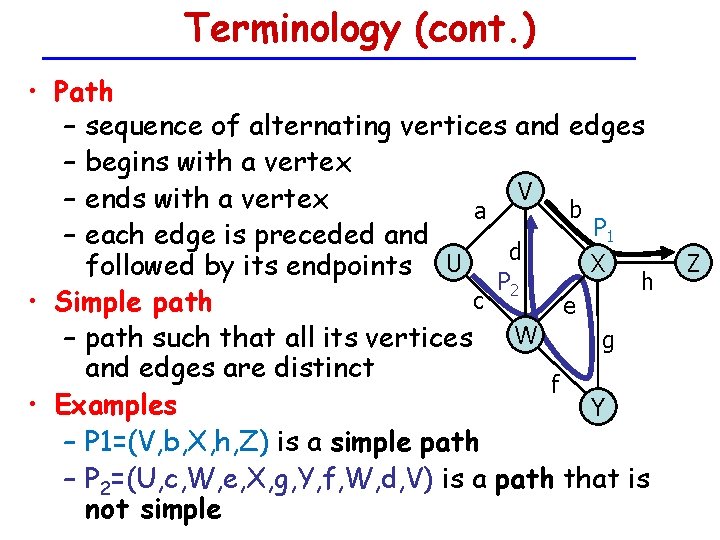 Terminology (cont.)

• Path
 – sequence of alternating vertices and edges
 – begins with a vertex
 – ends with a vertex
 – each edge is preceded and followed by its endpoints
• Simple path
 – path such that all its vertices and edges are distinct
• Examples
 – P1=(V,b,X,h,Z) is a simple path
 – $P_2$=(U,c,W,e,X,g,Y,f,W,d,V) is a path that is not simple

V
a
b
$P_1$
U
d
X
h
Z
$P_2$
c
e
W
g
f
Y